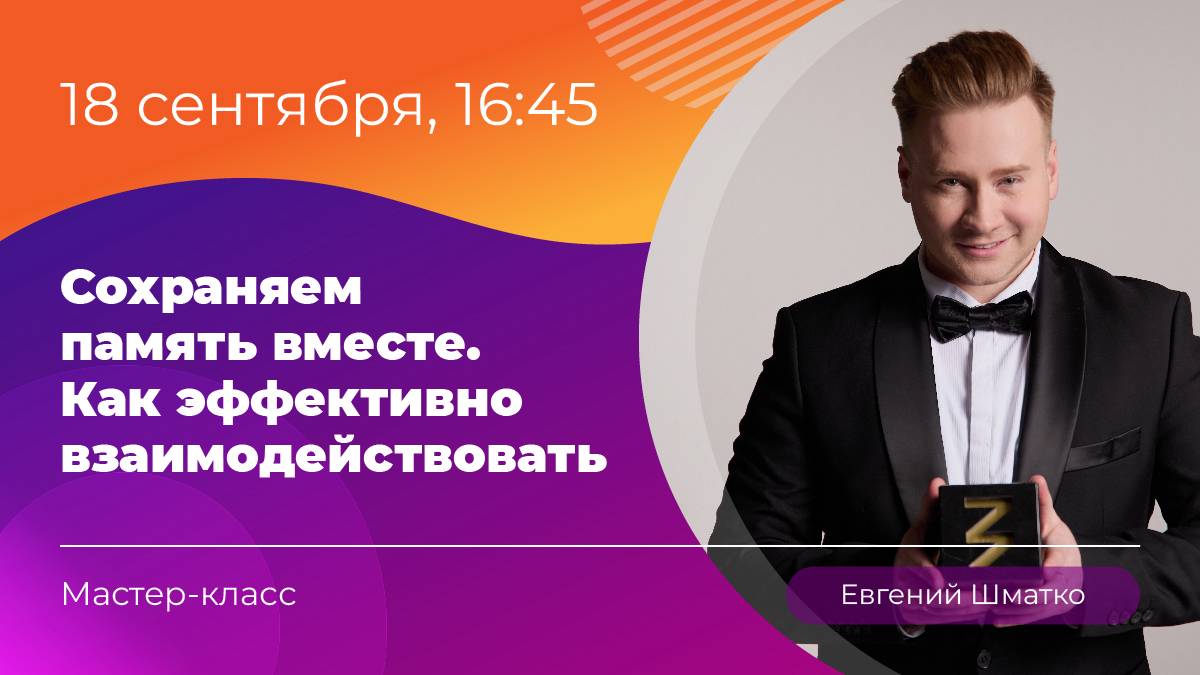 18 сентября, 16:45

Сохраняем память вместе. Как эффективно взаимодействовать

Мастер-класс

Евгений Шматко